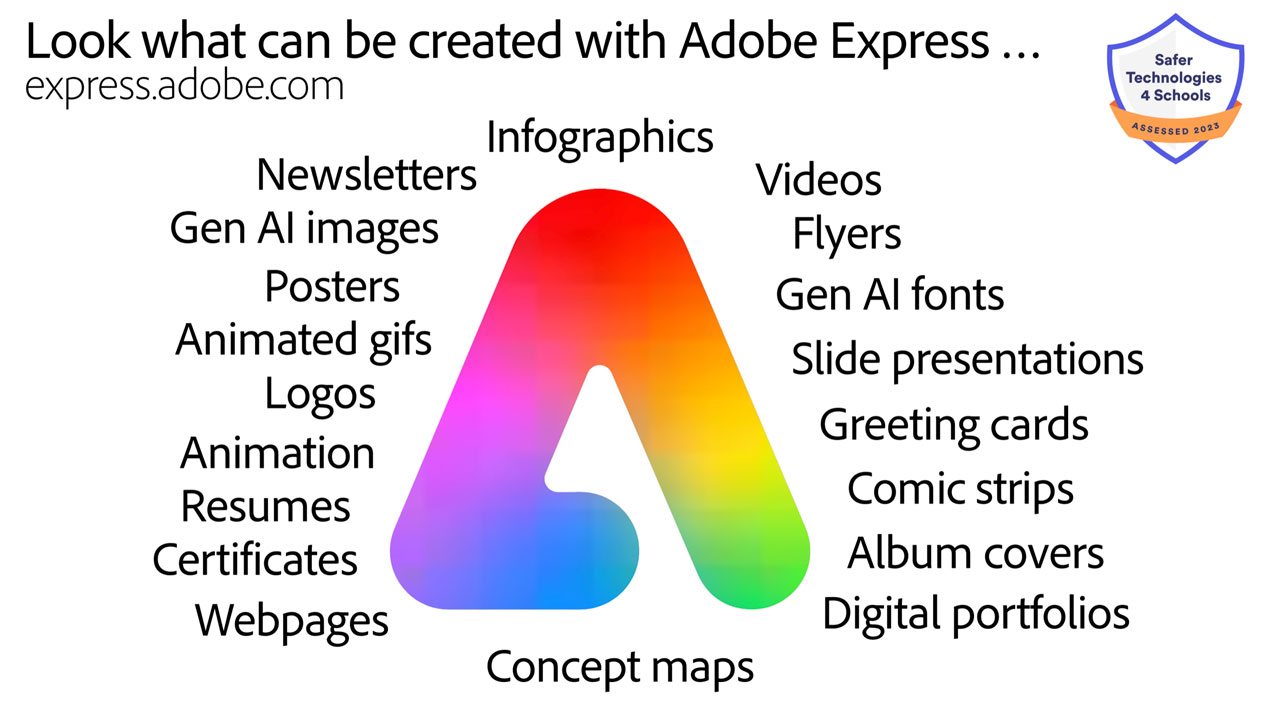 Look what can be created with Adobe Express …
express.adobe.com

Safer Technologies 4 Schools
ASSESSED 2023

Infographics

Newsletters
Gen AI images
Posters
Animated gifs
Logos
Animation
Resumes
Certificates
Webpages

Videos
Flyers
Gen AI fonts
Slide presentations
Greeting cards
Comic strips
Album covers
Digital portfolios

Concept maps